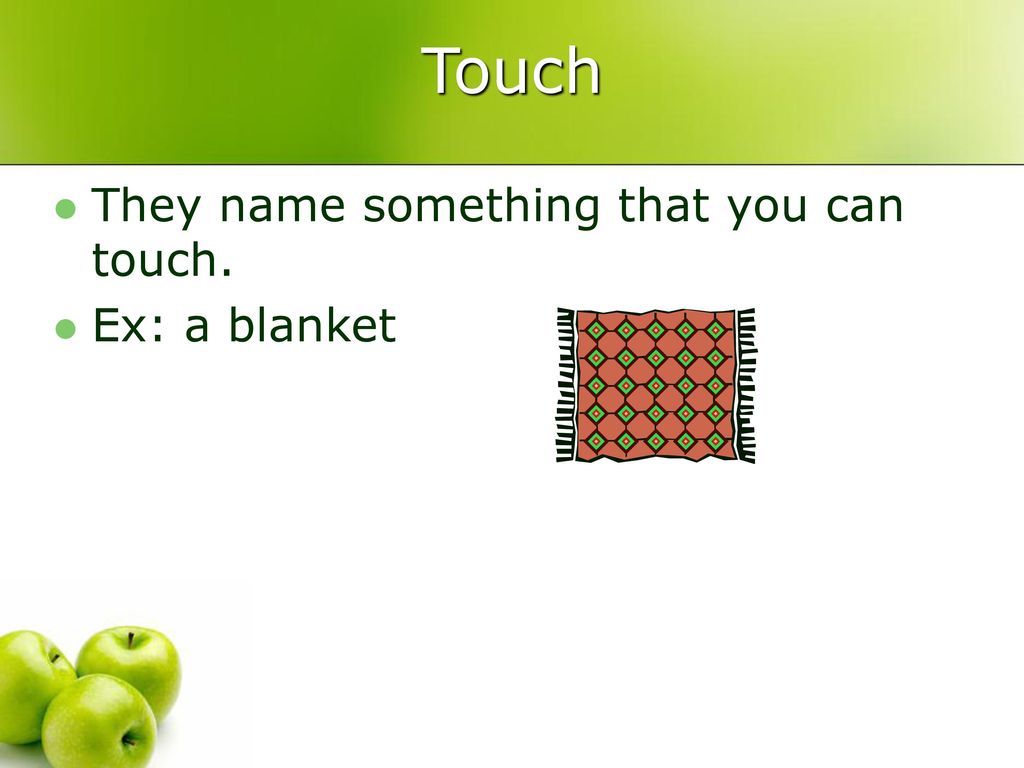 Touch

They name something that you can touch.

Ex: a blanket